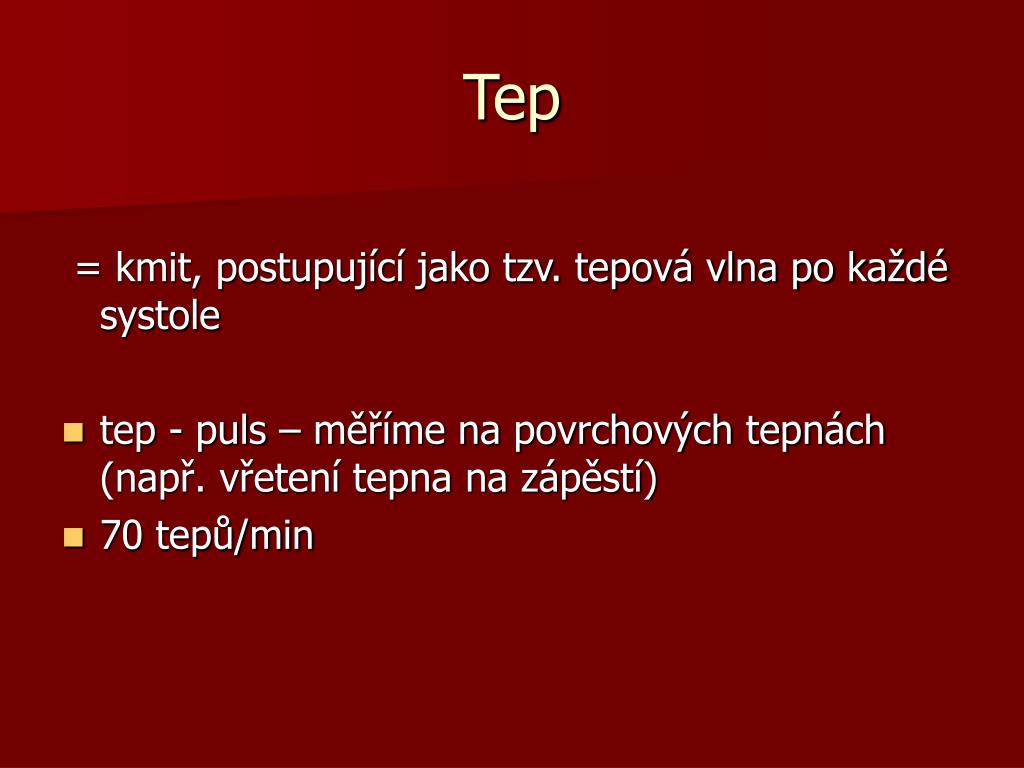 Tep

= kmit, postupující jako tzv. tepová vlna po každé systole

- tep - puls – měříme na povrchových tepnách (např. vřetení tepna na zápěstí)
- 70 tepů/min